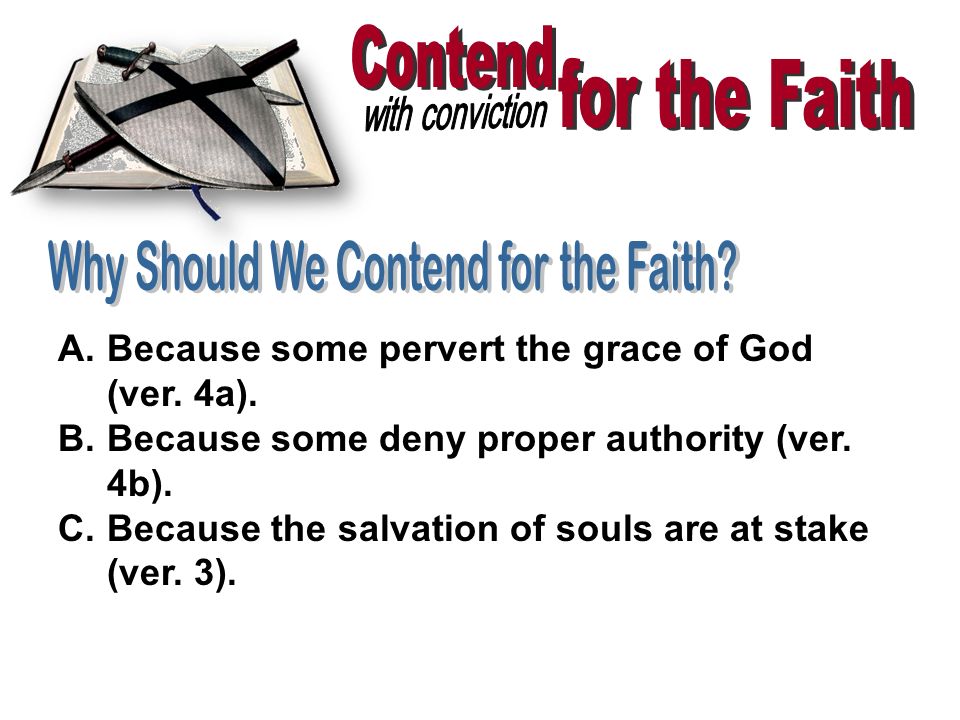 Contend with conviction for the Faith

Why Should We Contend for the Faith?

A. Because some pervert the grace of God (ver. 4a).
B. Because some deny proper authority (ver. 4b).
C. Because the salvation of souls are at stake (ver. 3).